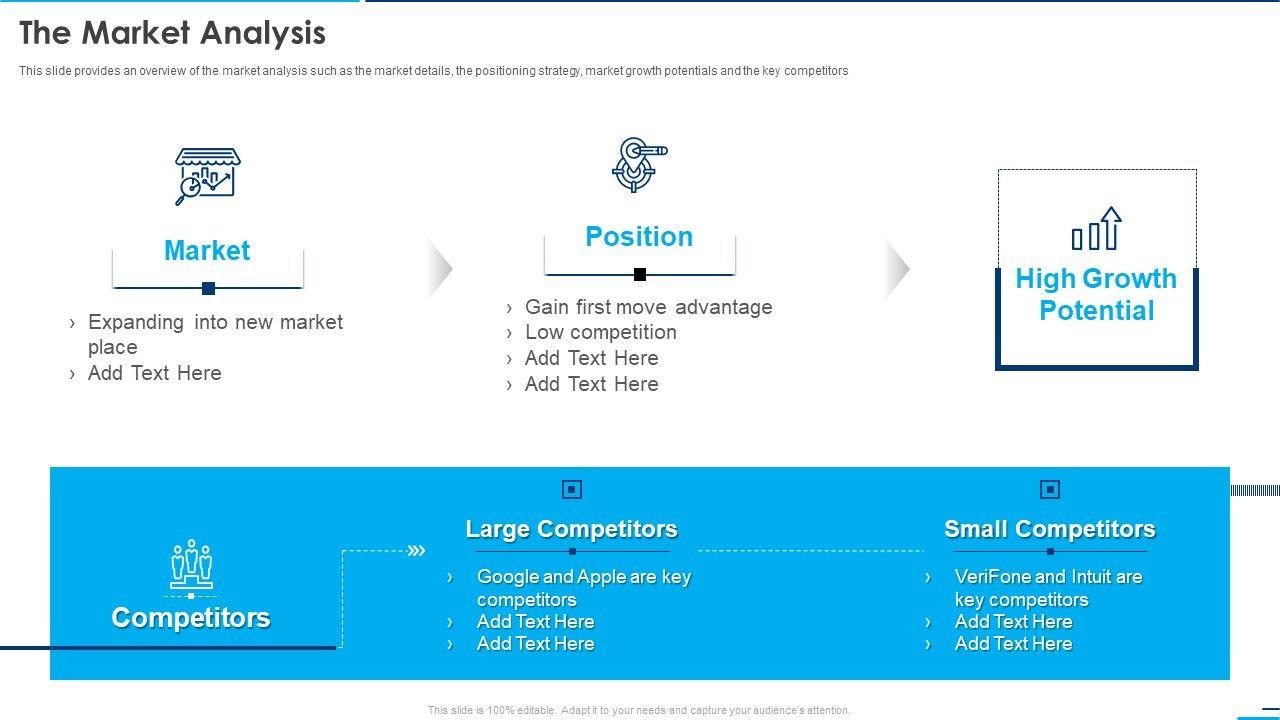 The Market Analysis

This slide provides an overview of the market analysis such as the market details, the positioning strategy, market growth potentials and the key competitors

Market

› Expanding into new market place
› Add Text Here

Position

› Gain first move advantage
› Low competition
› Add Text Here
› Add Text Here

High Growth Potential

Competitors

Large Competitors

› Google and Apple are key competitors
› Add Text Here
› Add Text Here

Small Competitors

› VeriFone and Intuit are key competitors
› Add Text Here
› Add Text Here

This slide is 100% editable. Adapt it to your needs and capture your audience's attention.